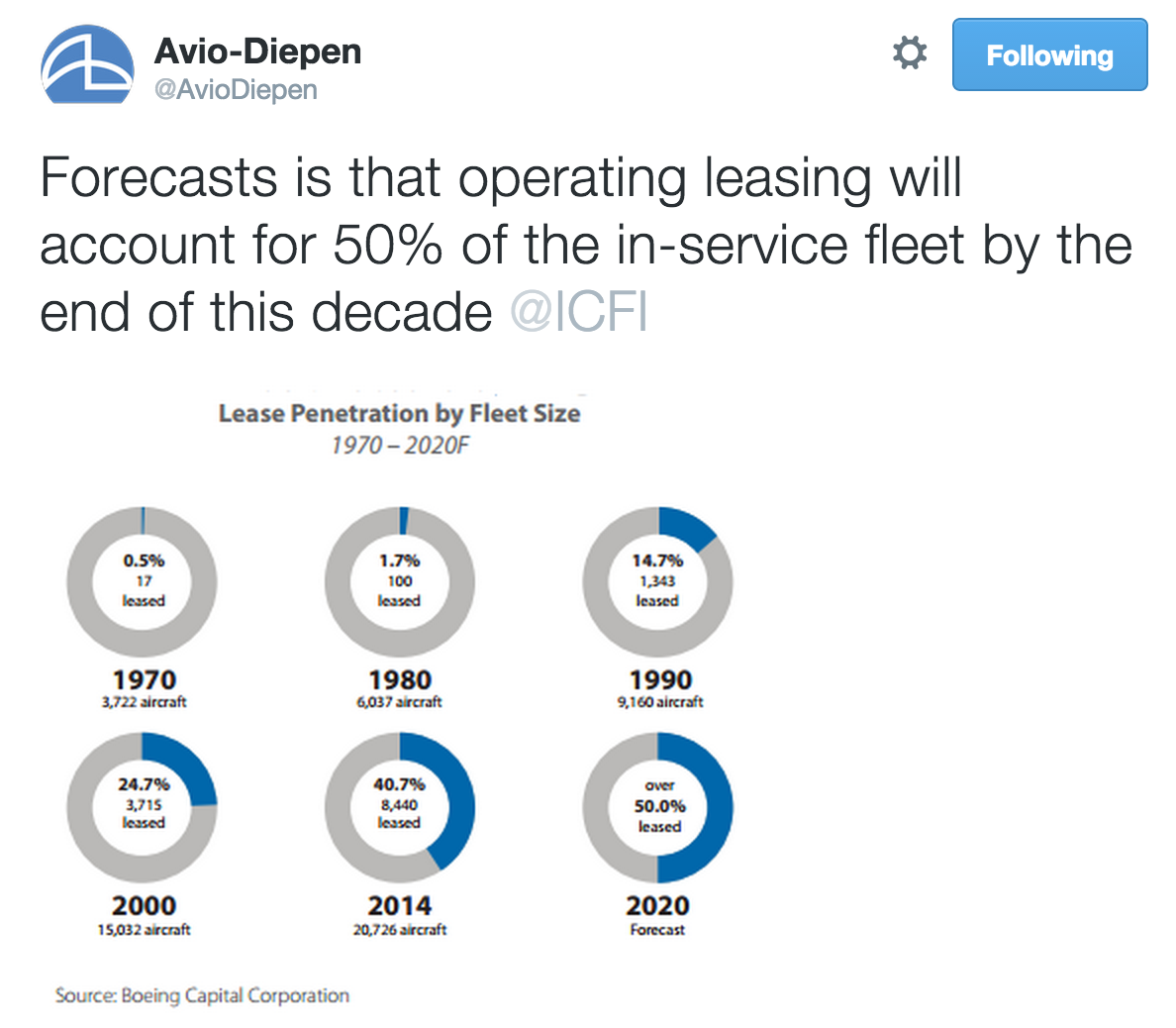 Avio-Diepen
@AvioDiepen

Following

Forecasts is that operating leasing will account for 50% of the in-service fleet by the end of this decade @ICFI

Lease Penetration by Fleet Size
1970 – 2020F

0.5%
17
leased

1970
3,722 aircraft

1.7%
100
leased

1980
6,037 aircraft

14.7%
1,343
leased

1990
9,160 aircraft

24.7%
3,715
leased

2000
15,032 aircraft

40.7%
8,440
leased

2014
20,726 aircraft

over
50.0%
leased

2020
Forecast

Source: Boeing Capital Corporation